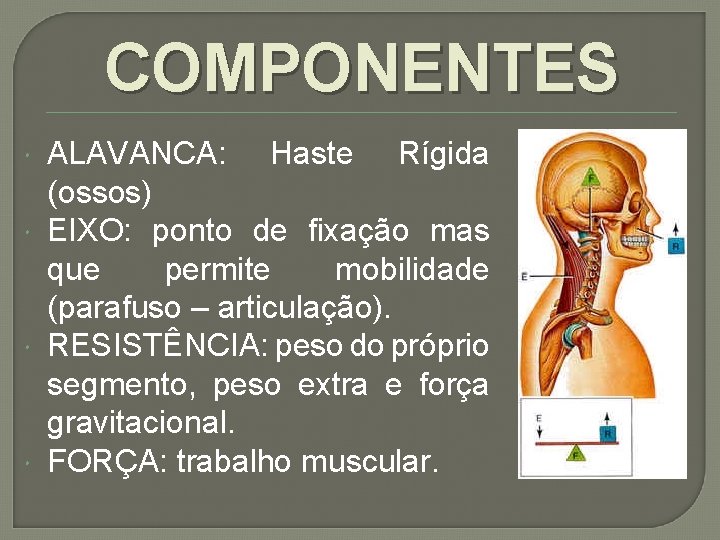 COMPONENTES

ALAVANCA: Haste Rígida (ossos)

EIXO: ponto de fixação mas que permite mobilidade (parafuso – articulação).

RESISTÊNCIA: peso do próprio segmento, peso extra e força gravitacional.

FORÇA: trabalho muscular.

F
R
E

E
R
F